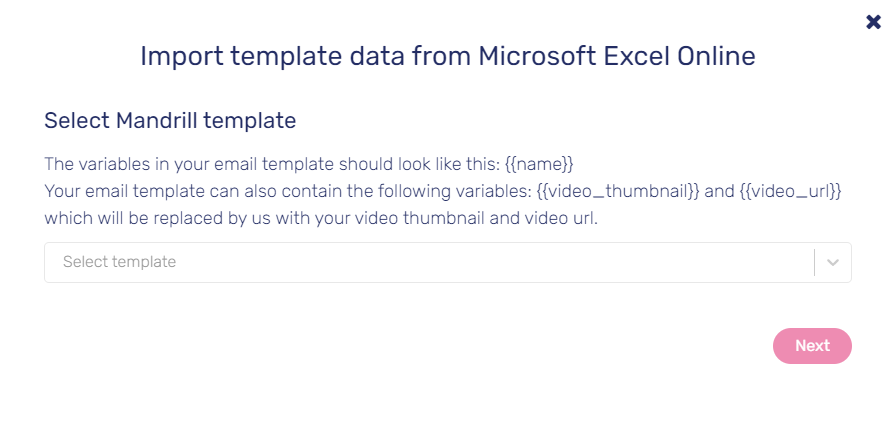 Import template data from Microsoft Excel Online

Select Mandrill template

The variables in your email template should look like this: {{name}}
Your email template can also contain the following variables: {{video_thumbnail}} and {{video_url}} which will be replaced by us with your video thumbnail and video url.

Select template

Next